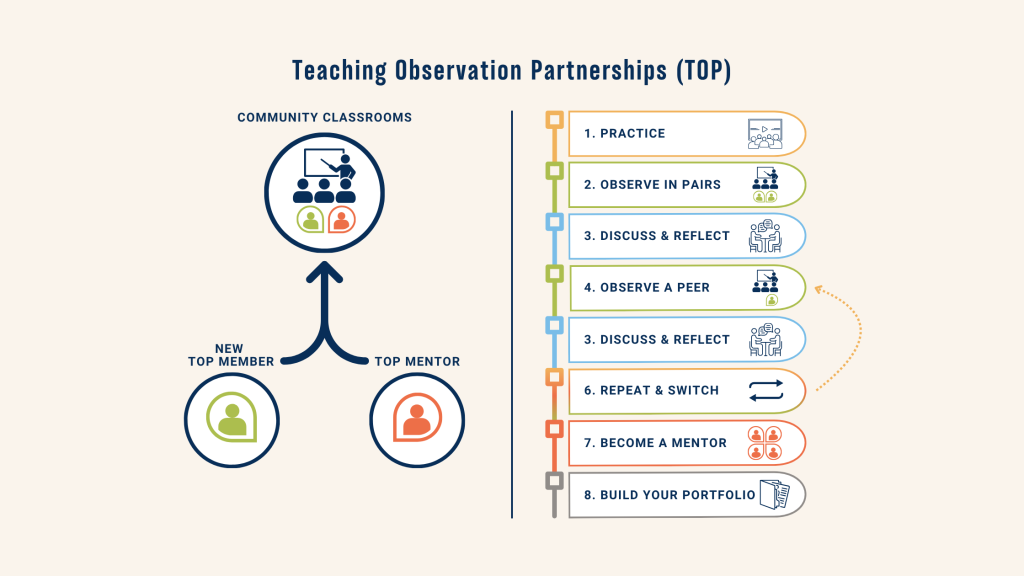 Teaching Observation Partnerships (TOP)

COMMUNITY CLASSROOMS

NEW TOP MEMBER

TOP MENTOR

1. PRACTICE

2. OBSERVE IN PAIRS

3. DISCUSS & REFLECT

4. OBSERVE A PEER

3. DISCUSS & REFLECT

6. REPEAT & SWITCH

7. BECOME A MENTOR

8. BUILD YOUR PORTFOLIO